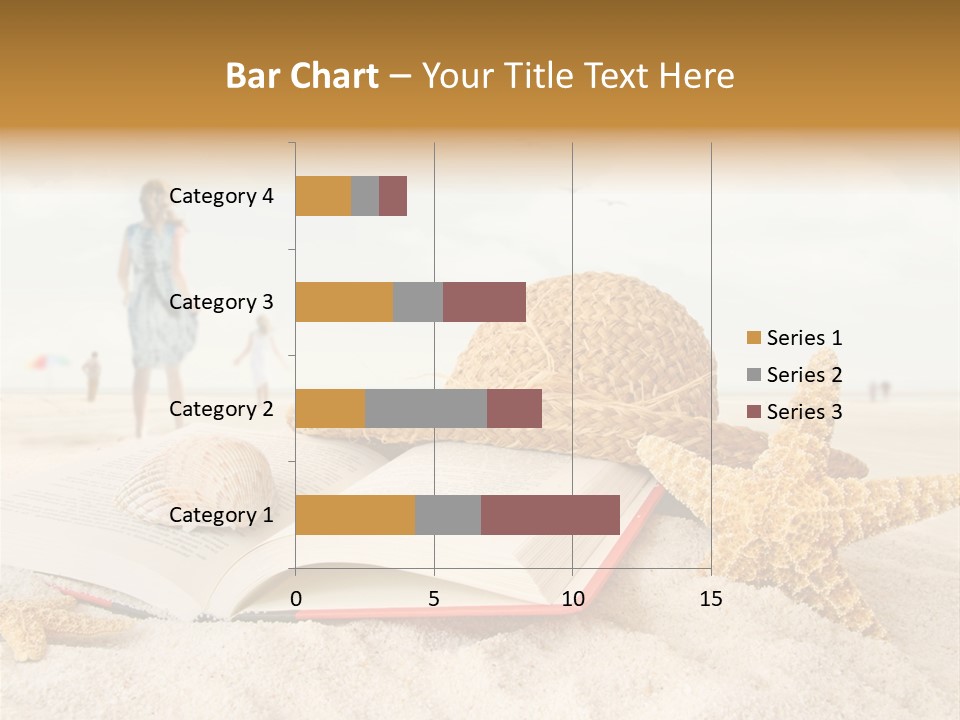 Bar Chart – Your Title Text Here

Category 4
Category 3
Category 2
Category 1

0
5
10
15

Series 1
Series 2
Series 3